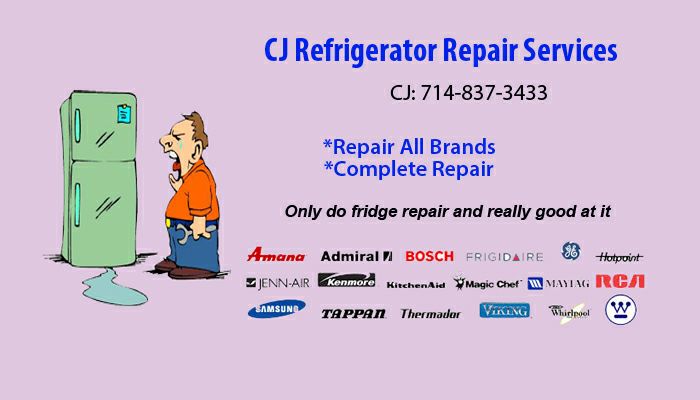 CJ Refrigerator Repair Services

CJ: 714-837-3433

*Repair All Brands
*Complete Repair

Only do fridge repair and really good at it

Amana Admiral BOSCH FRIGIDAIRE GE Hotpoint
JENN-AIR Kenmore KitchenAid Magic Chef MAYTAG RCA
SAMSUNG TAPPAN Thermador VIKING Whirlpool W